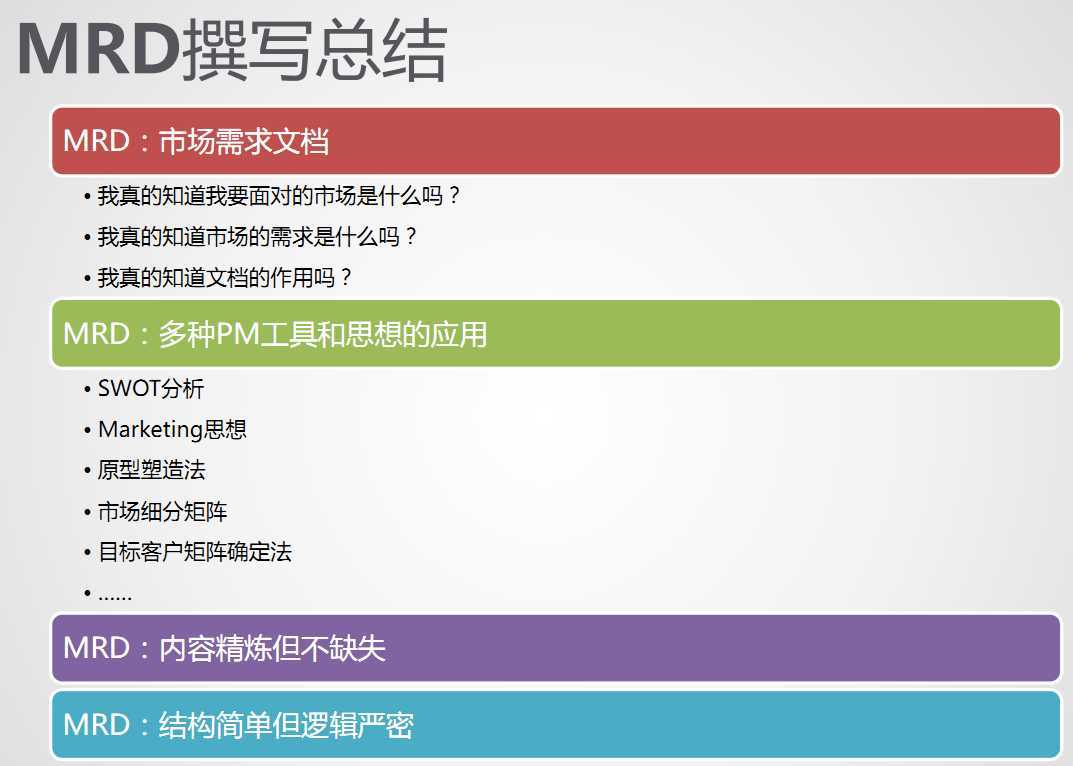 MRD撰写总结

MRD：市场需求文档

• 我真的知道我要面对的市场是什么吗？
• 我真的知道市场的需求是什么吗？
• 我真的知道文档的作用吗？

MRD：多种PM工具和思想的应用

• SWOT分析
• Marketing思想
• 原型塑造法
• 市场细分矩阵
• 目标客户矩阵确定法
• ……

MRD：内容精炼但不缺失

MRD：结构简单但逻辑严密